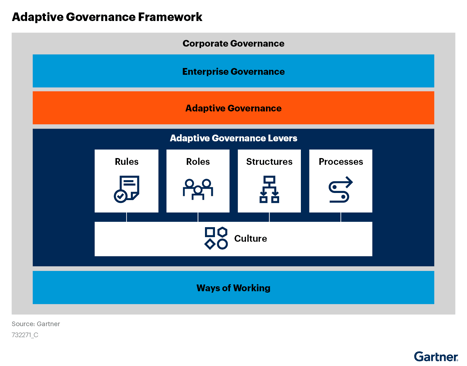 Adaptive Governance Framework

Corporate Governance

Enterprise Governance

Adaptive Governance

Adaptive Governance Levers

Rules

Roles

Structures

Processes

Culture

Ways of Working

Source: Gartner
732271_C

Gartner